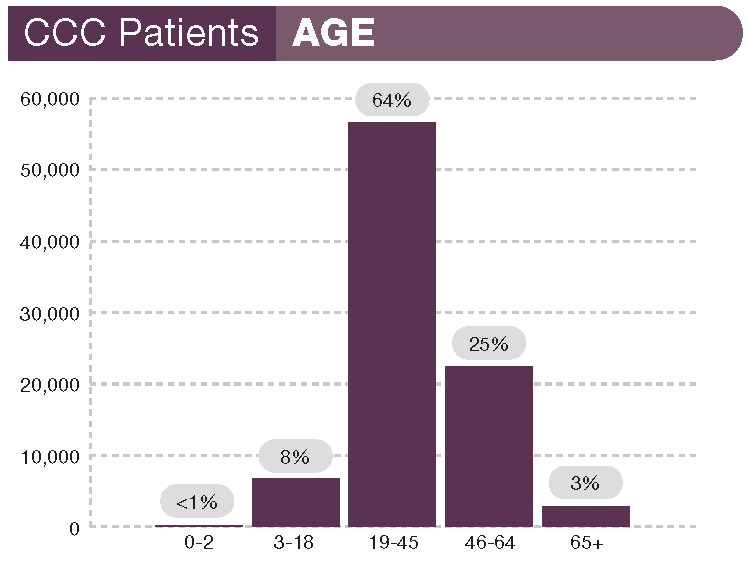 CCC Patients AGE

60,000
50,000
40,000
30,000
20,000
10,000
0

<1%
8%
64%
25%
3%

0-2
3-18
19-45
46-64
65+